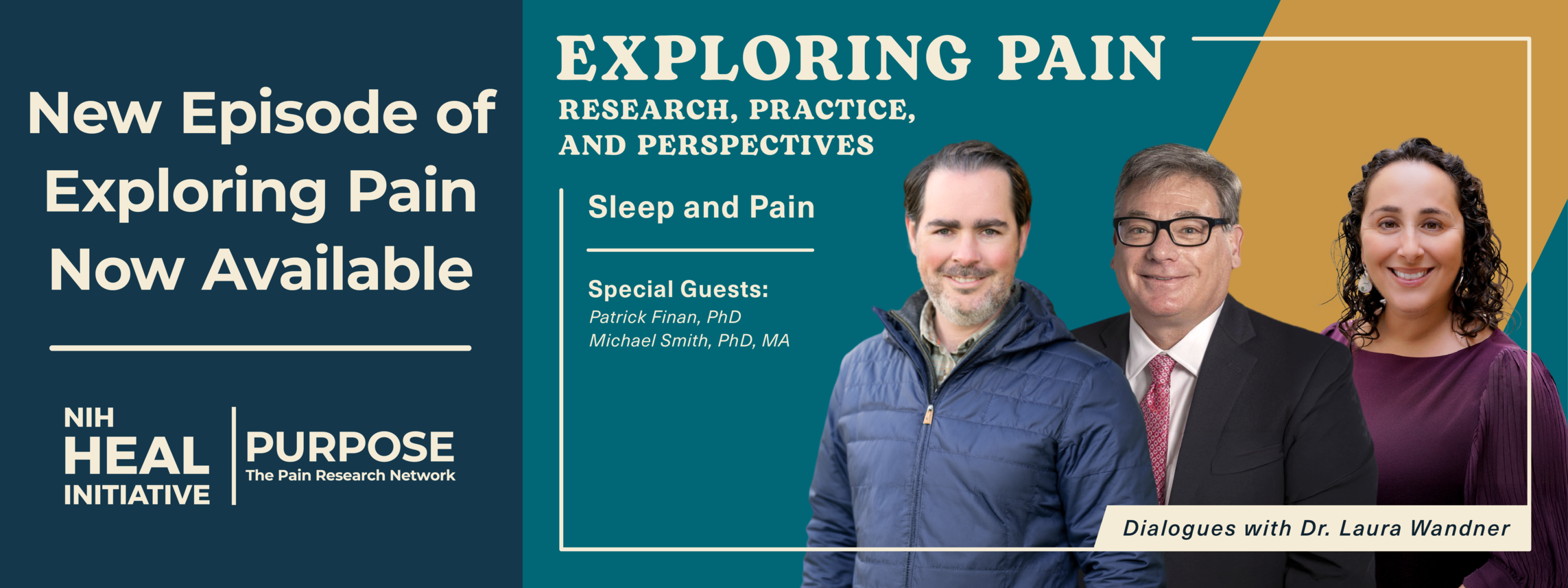 New Episode of Exploring Pain Now Available

NIH
HEAL
INITIATIVE

PURPOSE
The Pain Research Network

EXPLORING PAIN
RESEARCH, PRACTICE, AND PERSPECTIVES

Sleep and Pain

Special Guests:
Patrick Finan, PhD
Michael Smith, PhD, MA

Dialogues with Dr. Laura Wandner